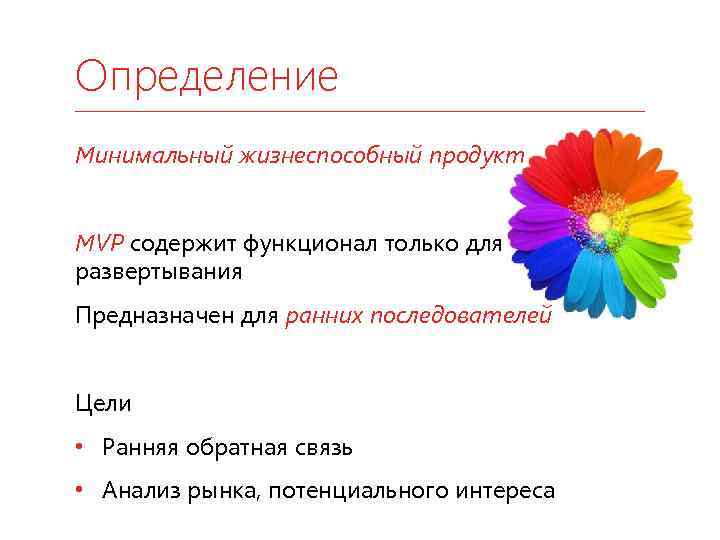 Определение

Минимальный жизнеспособный продукт

MVP содержит функционал только для развертывания

Предназначен для ранних последователей

Цели

• Ранняя обратная связь
• Анализ рынка, потенциального интереса